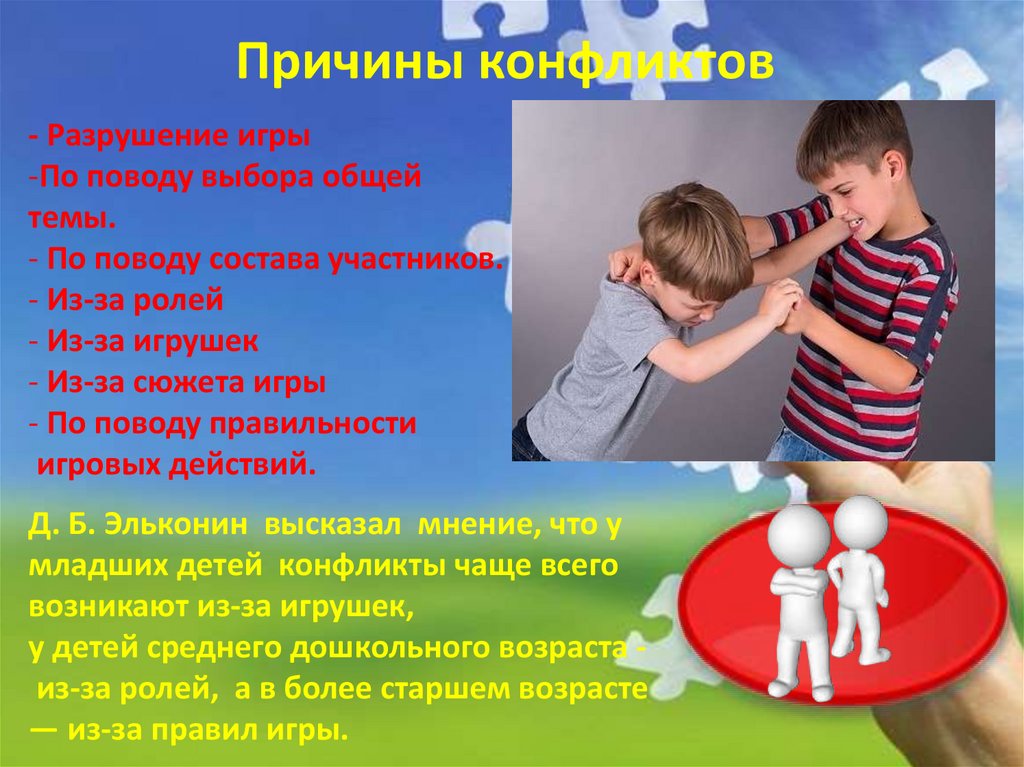 Причины конфликтов

- Разрушение игры
-По поводу выбора общей темы.
- По поводу состава участников.
- Из-за ролей
- Из-за игрушек
- Из-за сюжета игры
- По поводу правильности игровых действий.

Д. Б. Эльконин высказал мнение, что у младших детей конфликты чаще всего возникают из-за игрушек,
у детей среднего дошкольного возраста - из-за ролей, а в более старшем возрасте — из-за правил игры.